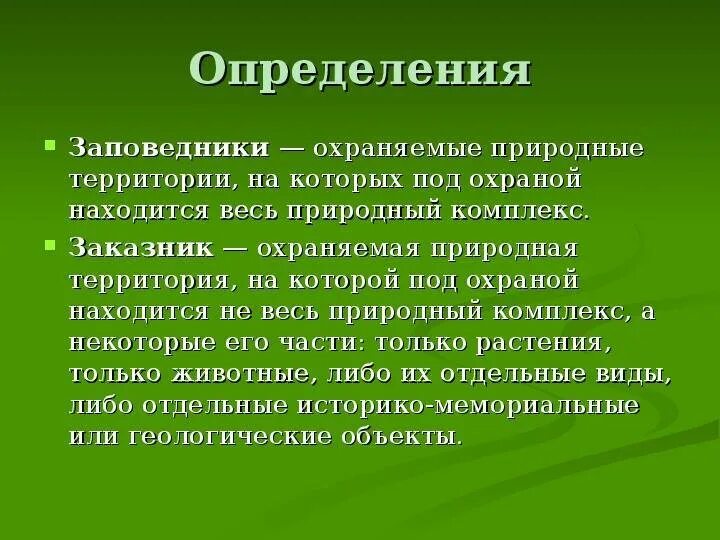 Определения

Заповедники — охраняемые природные территории, на которых под охраной находится весь природный комплекс.

Заказник — охраняемая природная территория, на которой под охраной находится не весь природный комплекс, а некоторые его части: только растения, только животные, либо их отдельные виды, либо отдельные историко-мемориальные или геологические объекты.